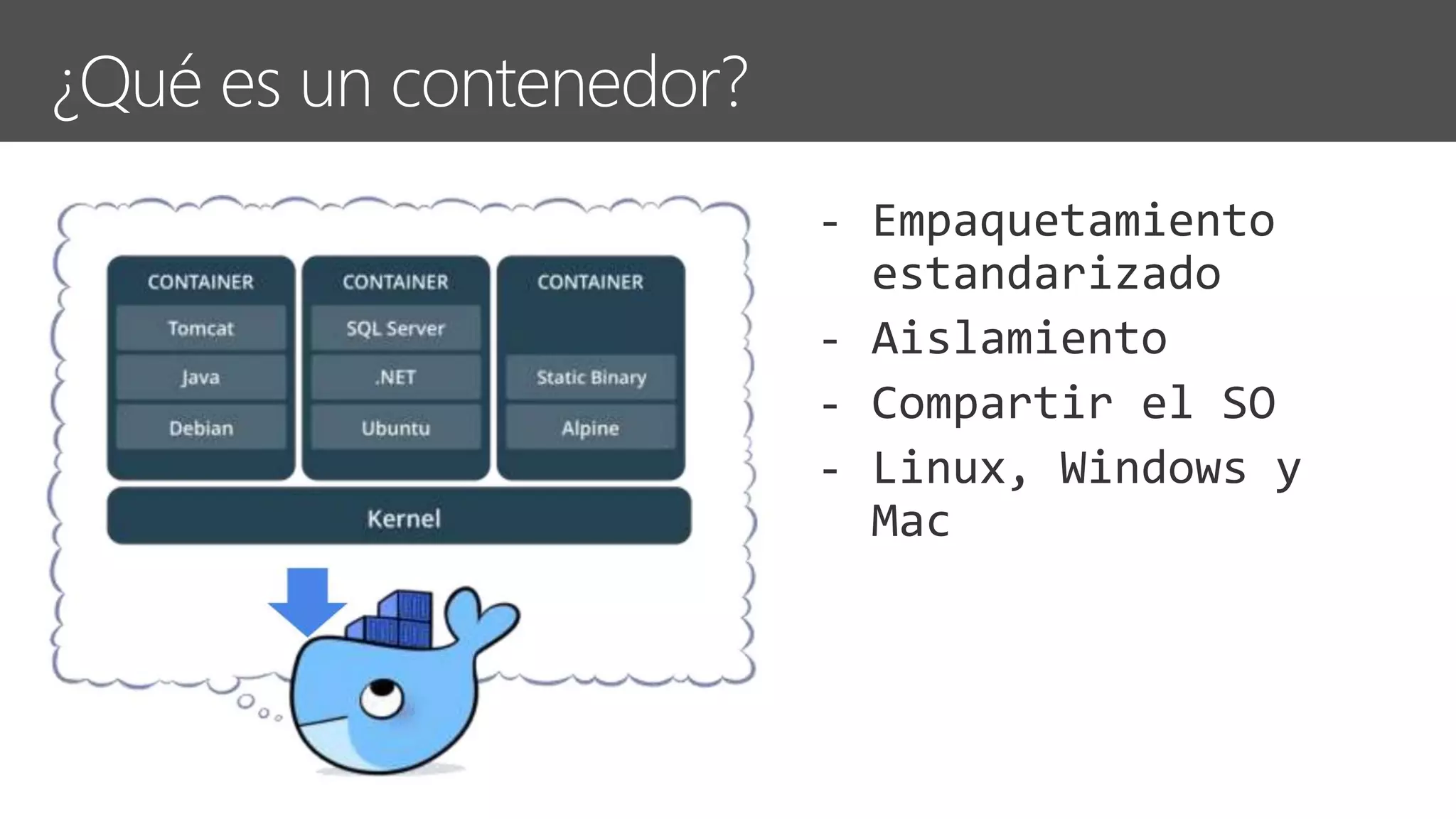 ¿Qué es un contenedor?

CONTAINER
Tomcat
Java
Debian

CONTAINER
SQL Server
.NET
Ubuntu

CONTAINER
Static Binary
Alpine

Kernel

- Empaquetamiento estandarizado
- Aislamiento
- Compartir el SO
- Linux, Windows y Mac